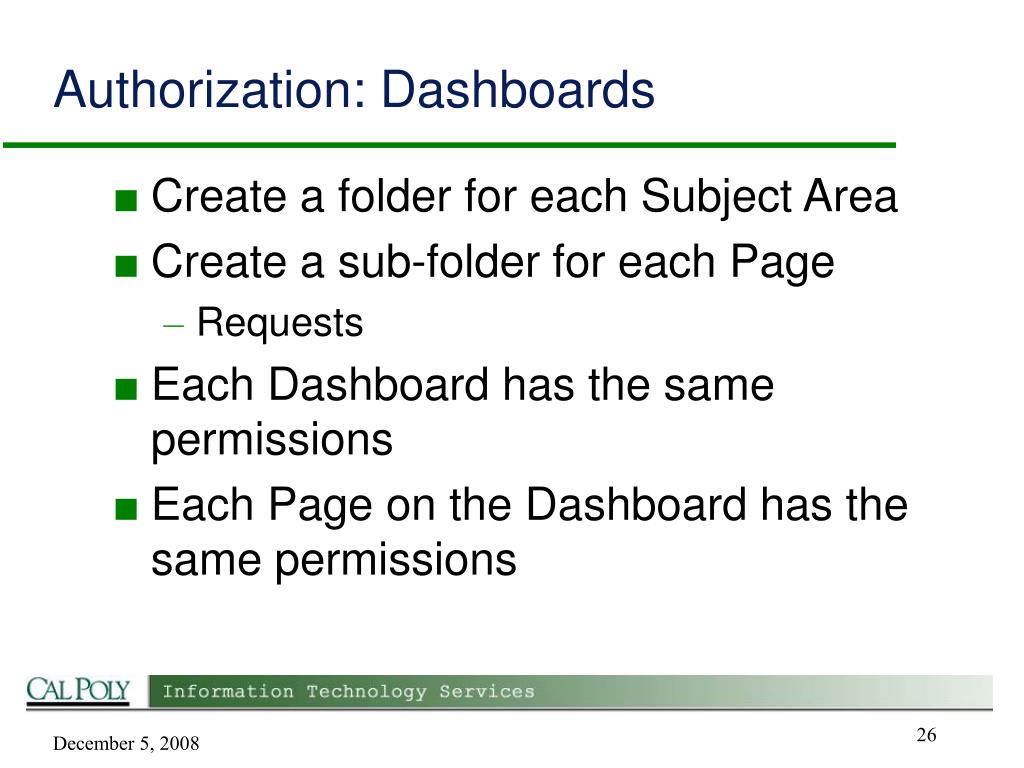 Authorization: Dashboards

■ Create a folder for each Subject Area
■ Create a sub-folder for each Page
– Requests
■ Each Dashboard has the same permissions
■ Each Page on the Dashboard has the same permissions

CAL POLY Information Technology Services

December 5, 2008

26